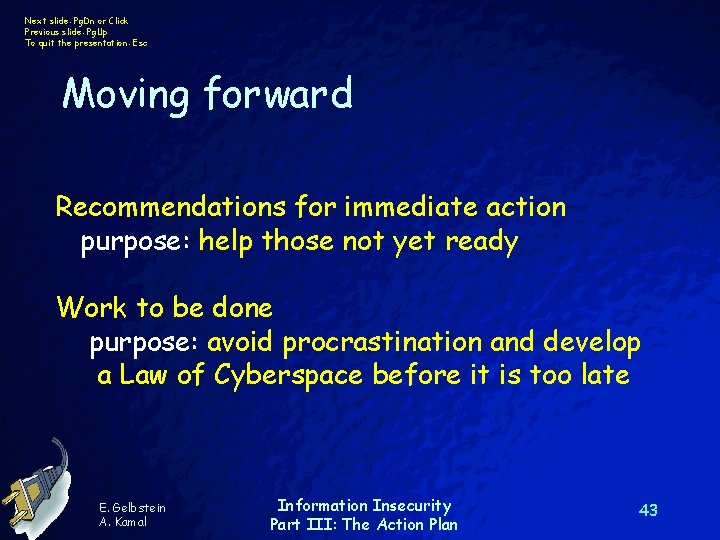 Next slide: PgDn or Click
Previous slide: PgUp
To quit the presentation: Esc

Moving forward

Recommendations for immediate action
purpose: help those not yet ready

Work to be done
purpose: avoid procrastination and develop a Law of Cyberspace before it is too late

E. Gelbstein
A. Kamal

Information Insecurity
Part III: The Action Plan

43